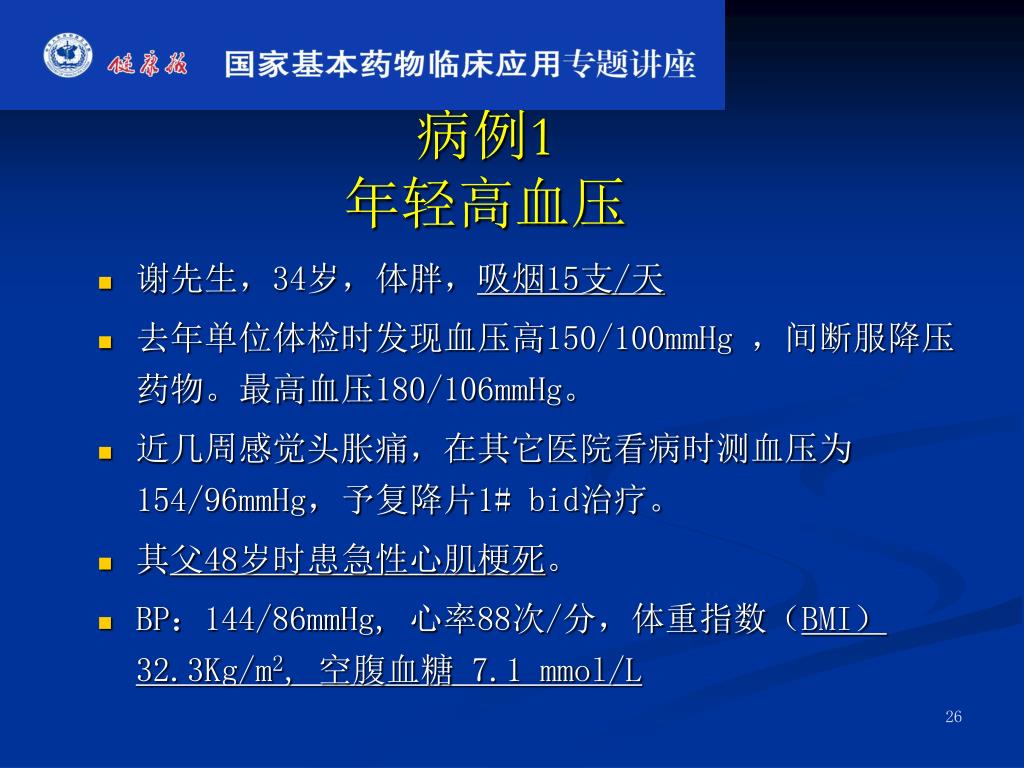 健康报 国家基本药物临床应用专题讲座

病例1
年轻高血压

- 谢先生，34岁，体胖，吸烟15支/天
- 去年单位体检时发现血压高150/100mmHg ，间断服降压药物。最高血压180/106mmHg。
- 近几周感觉头胀痛，在其它医院看病时测血压为154/96mmHg，予复降片1# bid治疗。
- 其父48岁时患急性心肌梗死。
- BP：144/86mmHg, 心率88次/分，体重指数（BMI） 32.3Kg/m$^2$, 空腹血糖 7.1 mmol/L

26